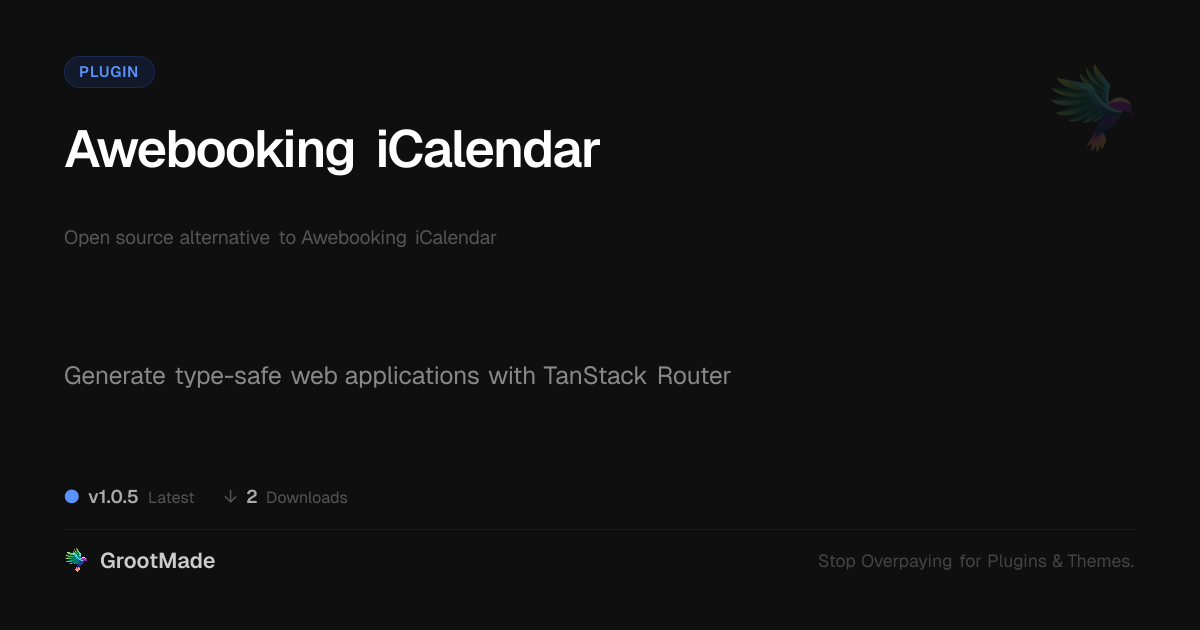 PLUGIN

Awebooking iCalendar

Open source alternative to Awebooking iCalendar

Generate type-safe web applications with TanStack Router

v1.0.5 Latest ↓ 2 Downloads

GrootMade

Stop Overpaying for Plugins & Themes.